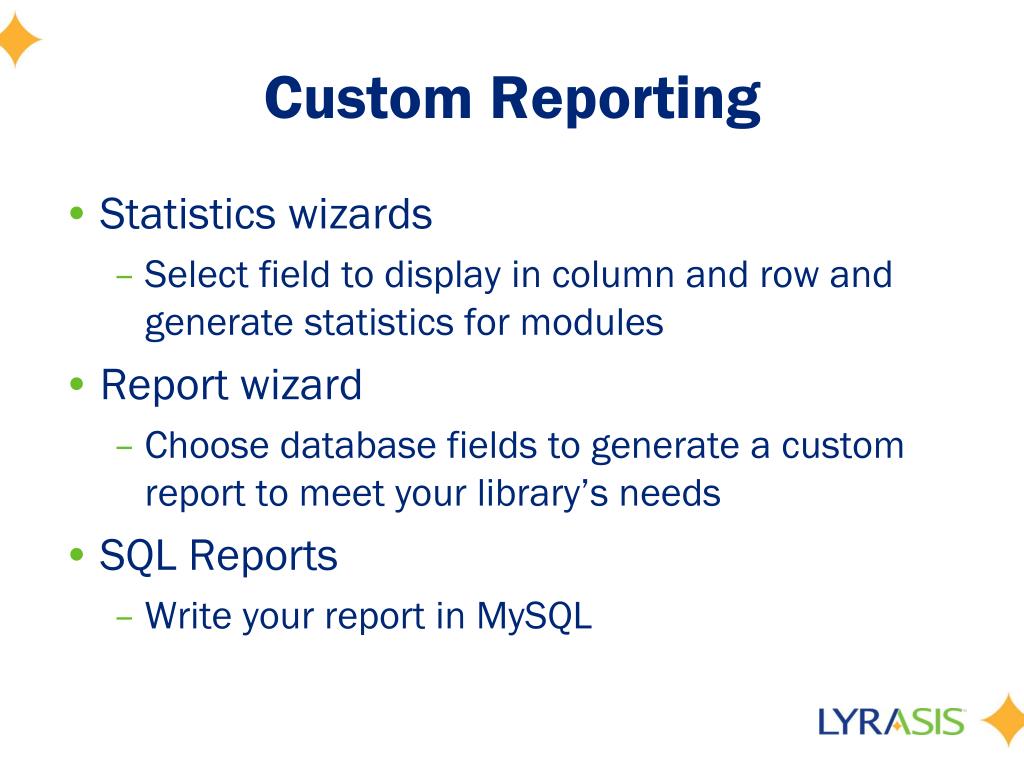 Custom Reporting

• Statistics wizards
– Select field to display in column and row and generate statistics for modules

• Report wizard
– Choose database fields to generate a custom report to meet your library's needs

• SQL Reports
– Write your report in MySQL

LYRASIS